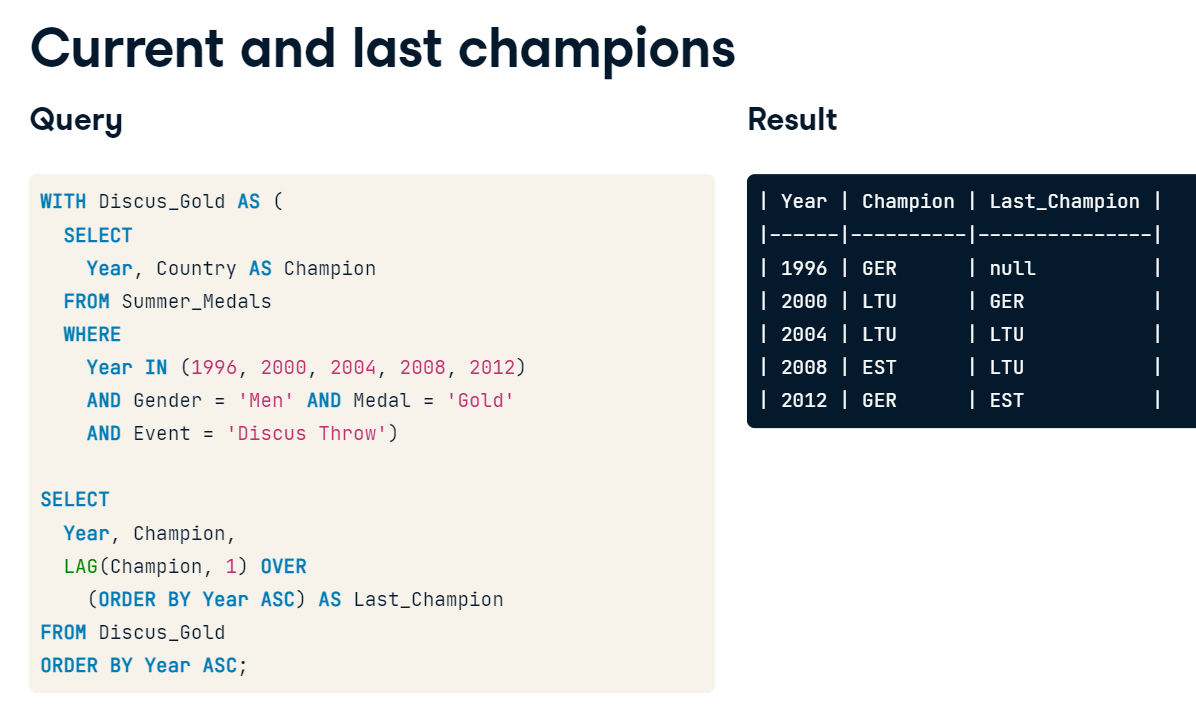 Current and last champions

Query

WITH Discus_Gold AS (
  SELECT
    Year, Country AS Champion
  FROM Summer_Medals
  WHERE
    Year IN (1996, 2000, 2004, 2008, 2012)
    AND Gender = 'Men' AND Medal = 'Gold'
    AND Event = 'Discus Throw')

SELECT
  Year, Champion,
  LAG(Champion, 1) OVER
    (ORDER BY Year ASC) AS Last_Champion
FROM Discus_Gold
ORDER BY Year ASC;

Result

| Year | Champion | Last_Champion |
|------|----------|---------------|
| 1996 | GER | null |
| 2000 | LTU | GER |
| 2004 | LTU | LTU |
| 2008 | EST | LTU |
| 2012 | GER | EST |